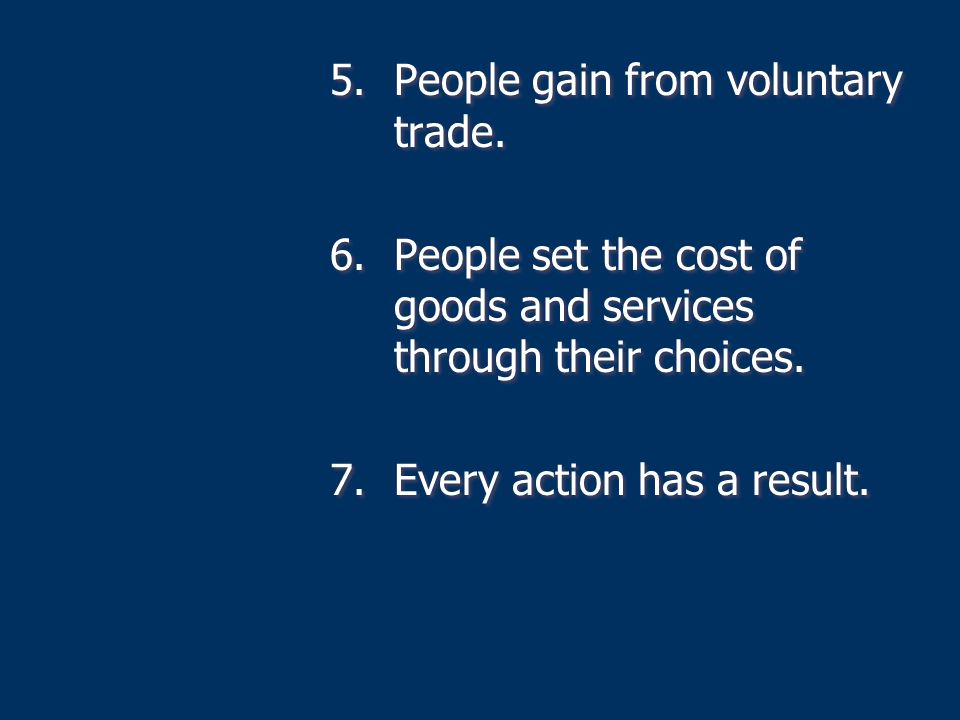 5. People gain from voluntary trade.

6. People set the cost of goods and services through their choices.

7. Every action has a result.